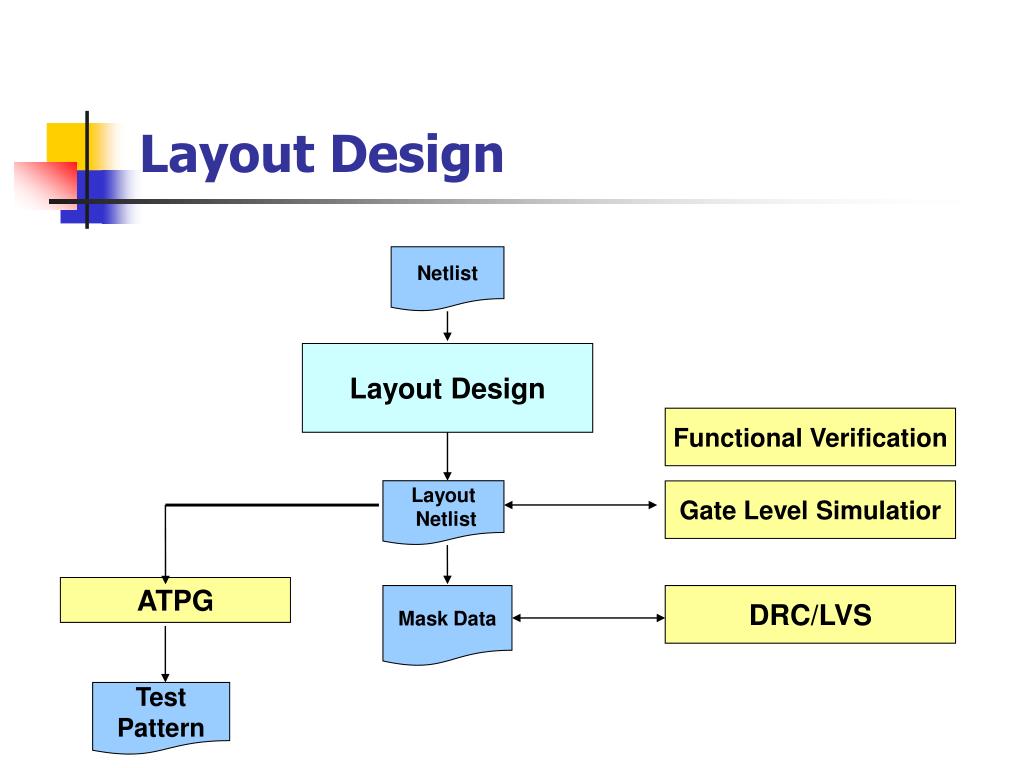 Layout Design

Netlist

Layout Design

Functional Verification

Layout Netlist

Gate Level Simulatior

ATPG

Mask Data

DRC/LVS

Test Pattern